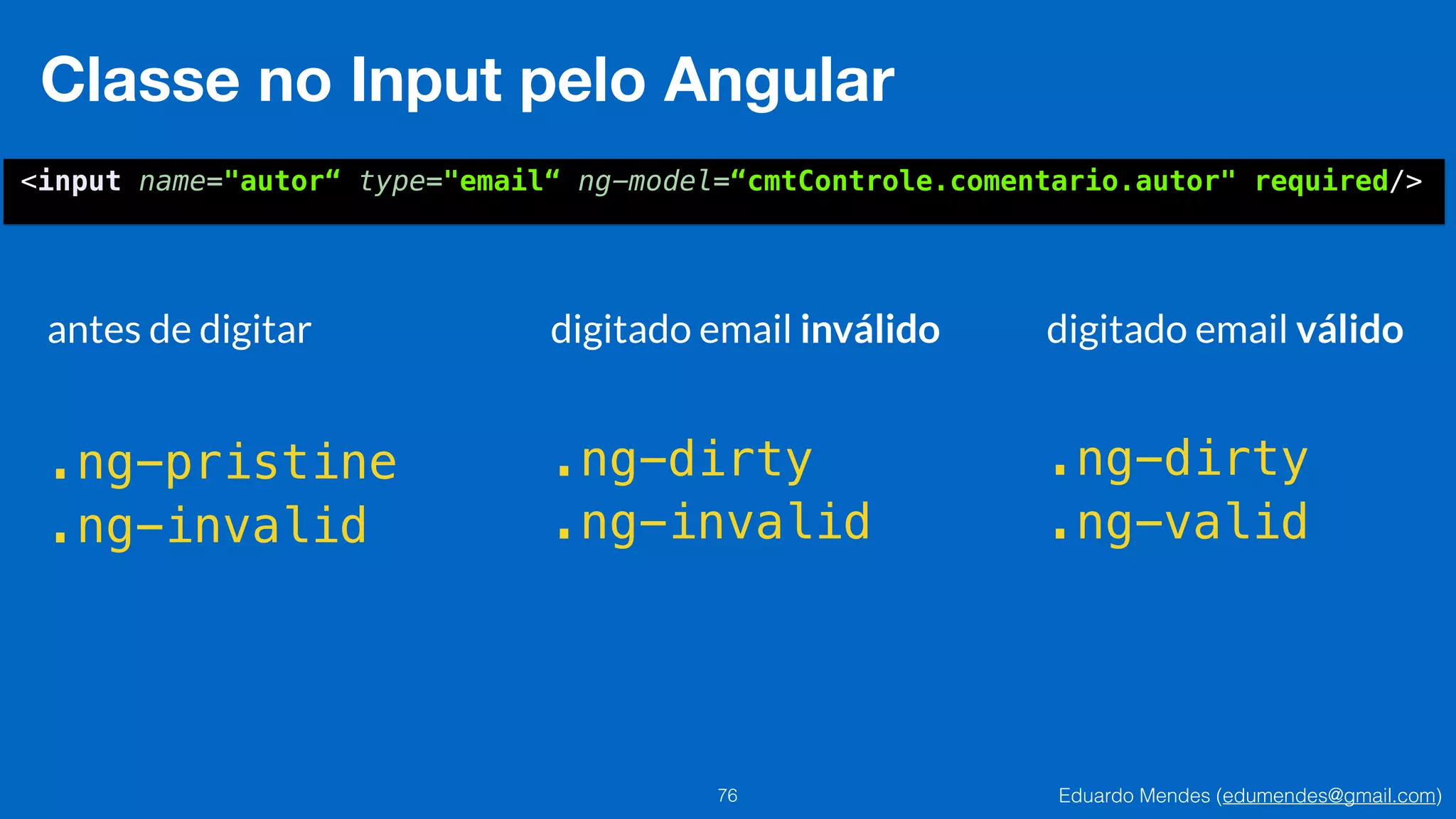 Classe no Input pelo Angular

<input name="autor“ type="email“ ng-model=“cmtControle.comentario.autor" required/>

antes de digitar

.ng-pristine
.ng-invalid

digitado email inválido

.ng-dirty
.ng-invalid

digitado email válido

.ng-dirty
.ng-valid

76

Eduardo Mendes (edumendes@gmail.com)